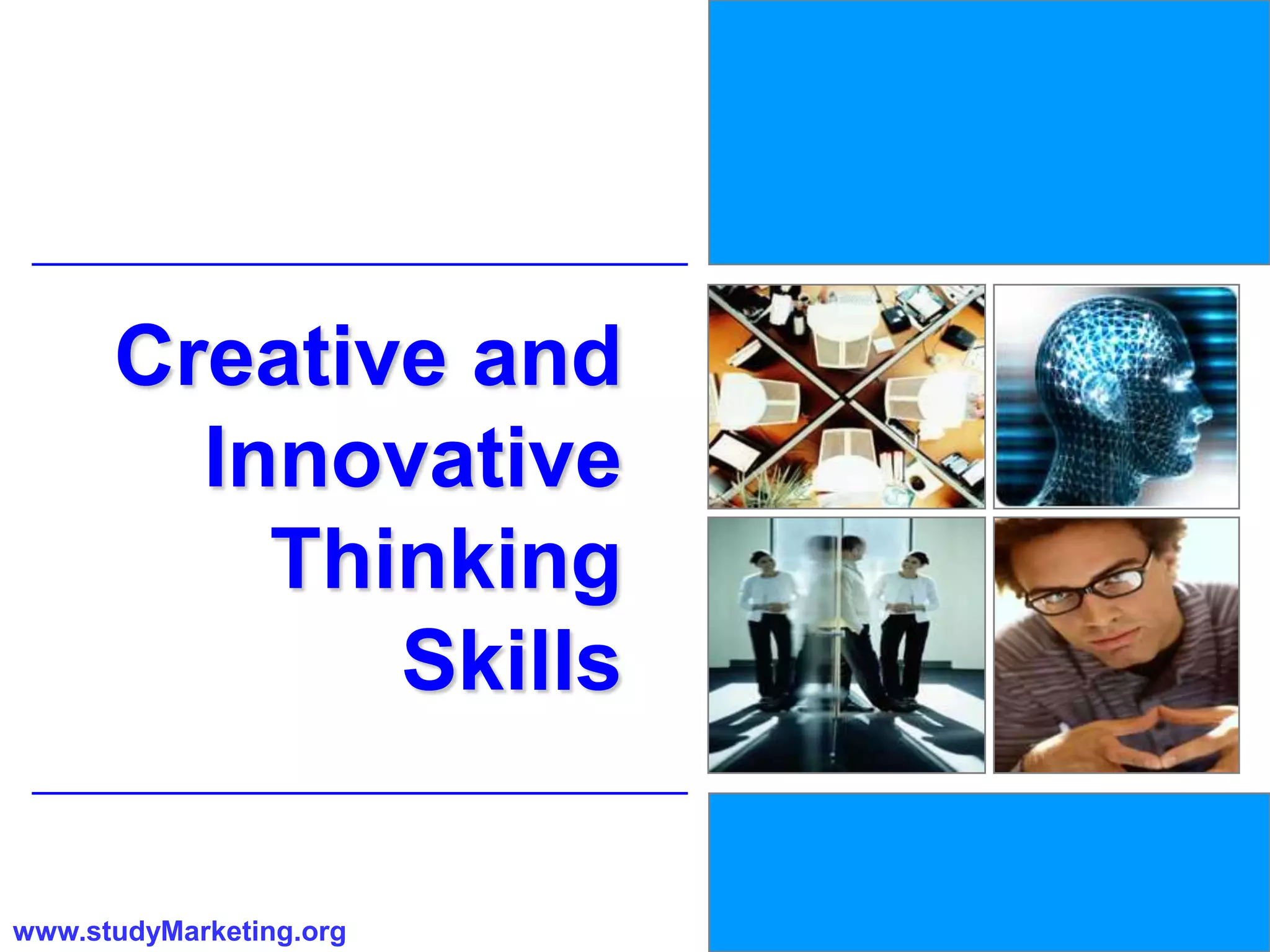 Creative and Innovative Thinking Skills

www.studyMarketing.org